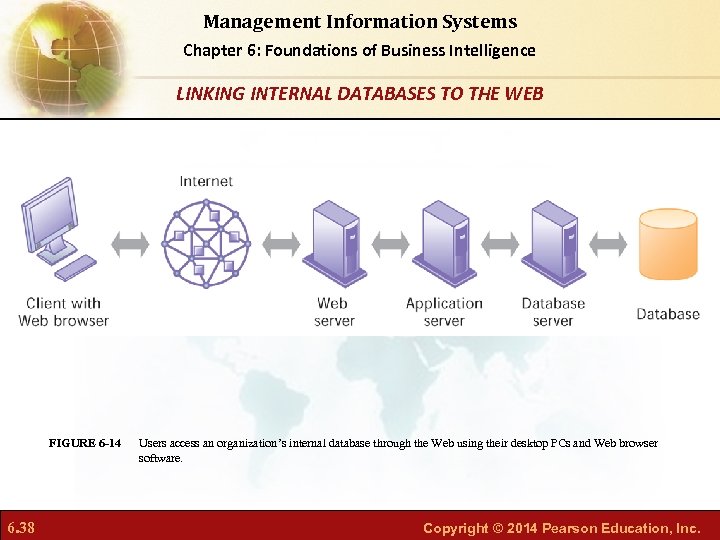 Management Information Systems

Chapter 6: Foundations of Business Intelligence

LINKING INTERNAL DATABASES TO THE WEB

Internet

Client with Web browser

Web server

Application server

Database server

Database

FIGURE 6-14 Users access an organization's internal database through the Web using their desktop PCs and Web browser software.

6.38

Copyright © 2014 Pearson Education, Inc.